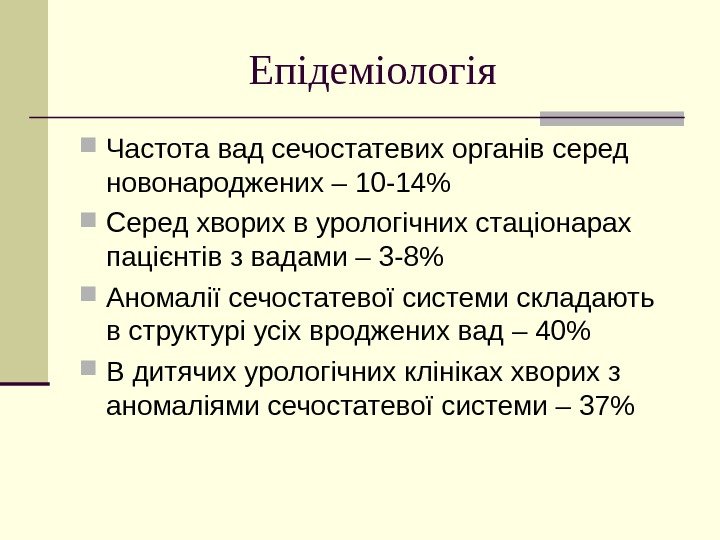 Епідеміологія

Частота вад сечостатевих органів серед новонароджених – 10-14%

Серед хворих в урологічних стаціонарах пацієнтів з вадами – 3-8%

Аномалії сечостатевої системи складають в структурі усіх вроджених вад – 40%

В дитячих урологічних клініках хворих з аномаліями сечостатевої системи – 37%